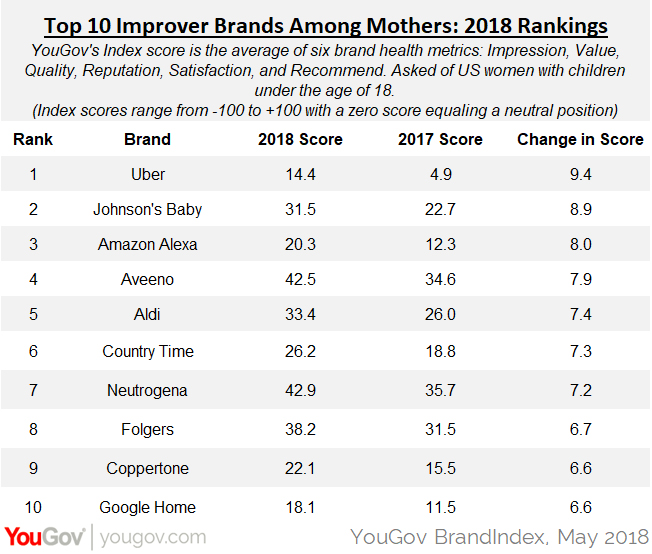 Top 10 Improver Brands Among Mothers: 2018 Rankings

YouGov's Index score is the average of six brand health metrics: Impression, Value, Quality, Reputation, Satisfaction, and Recommend. Asked of US women with children under the age of 18.
(Index scores range from -100 to +100 with a zero score equaling a neutral position)

| Rank | Brand | 2018 Score | 2017 Score | Change in Score |
|---|---|---|---|---|
| 1 | Uber | 14.4 | 4.9 | 9.4 |
| 2 | Johnson's Baby | 31.5 | 22.7 | 8.9 |
| 3 | Amazon Alexa | 20.3 | 12.3 | 8.0 |
| 4 | Aveeno | 42.5 | 34.6 | 7.9 |
| 5 | Aldi | 33.4 | 26.0 | 7.4 |
| 6 | Country Time | 26.2 | 18.8 | 7.3 |
| 7 | Neutrogena | 42.9 | 35.7 | 7.2 |
| 8 | Folgers | 38.2 | 31.5 | 6.7 |
| 9 | Coppertone | 22.1 | 15.5 | 6.6 |
| 10 | Google Home | 18.1 | 11.5 | 6.6 |

YouGov | yougov.com

YouGov BrandIndex, May 2018